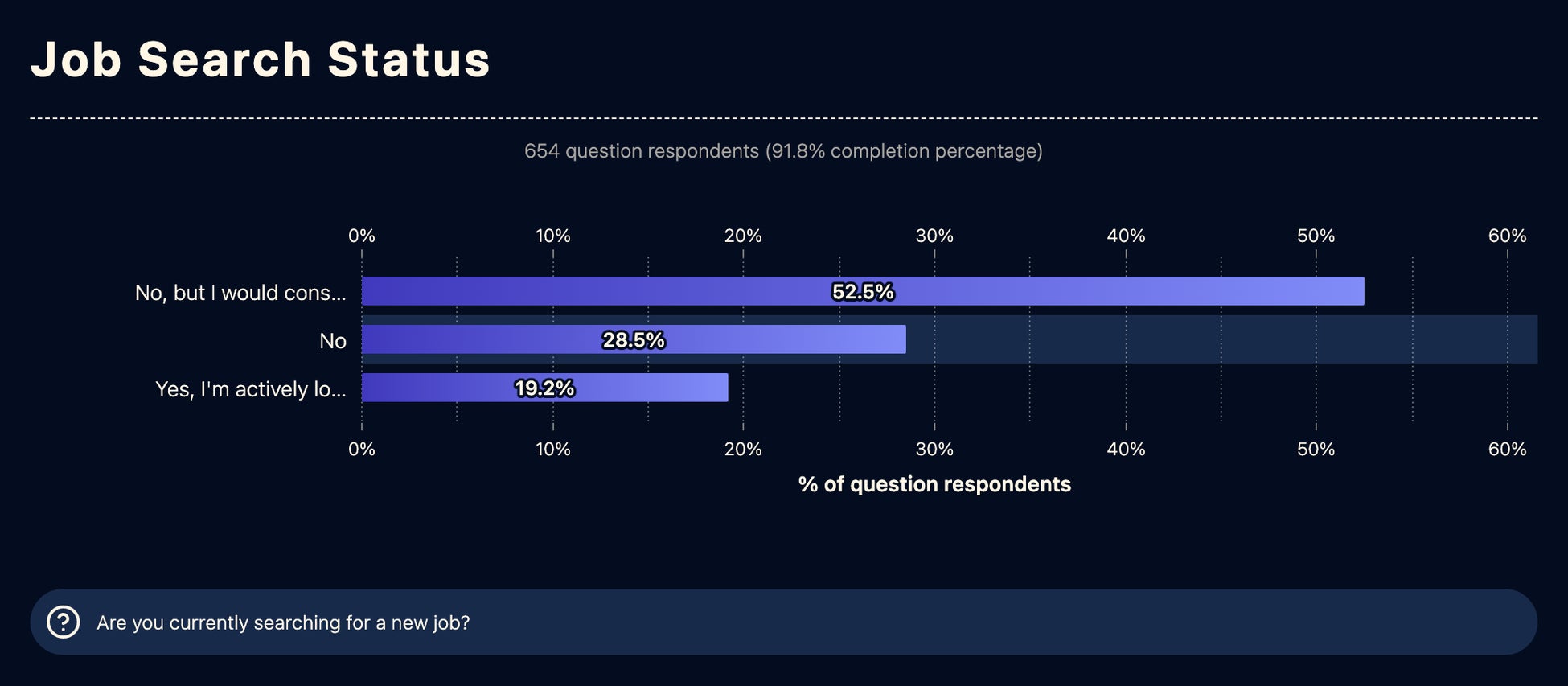 Job Search Status

654 question respondents (91.8% completion percentage)

0% 10% 20% 30% 40% 50% 60%

No, but I would cons... 52.5%

No 28.5%

Yes, I'm actively lo... 19.2%

0% 10% 20% 30% 40% 50% 60%

% of question respondents

Are you currently searching for a new job?